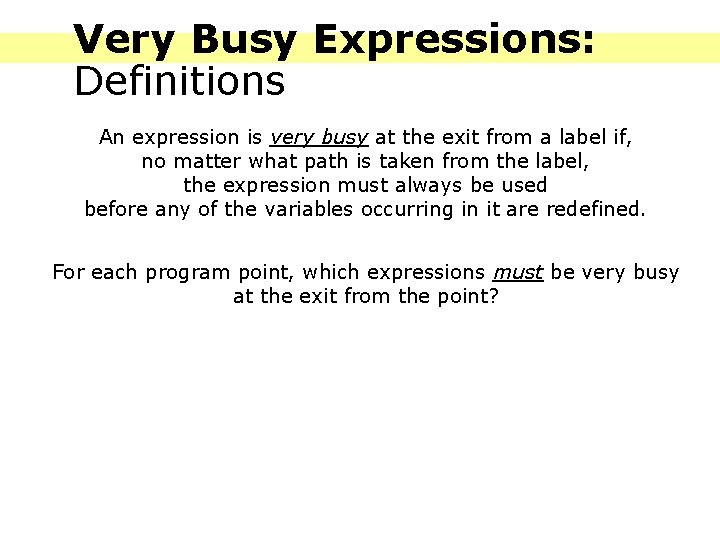 Very Busy Expressions:
Definitions

An expression is very busy at the exit from a label if, no matter what path is taken from the label, the expression must always be used before any of the variables occurring in it are redefined.

For each program point, which expressions must be very busy at the exit from the point?